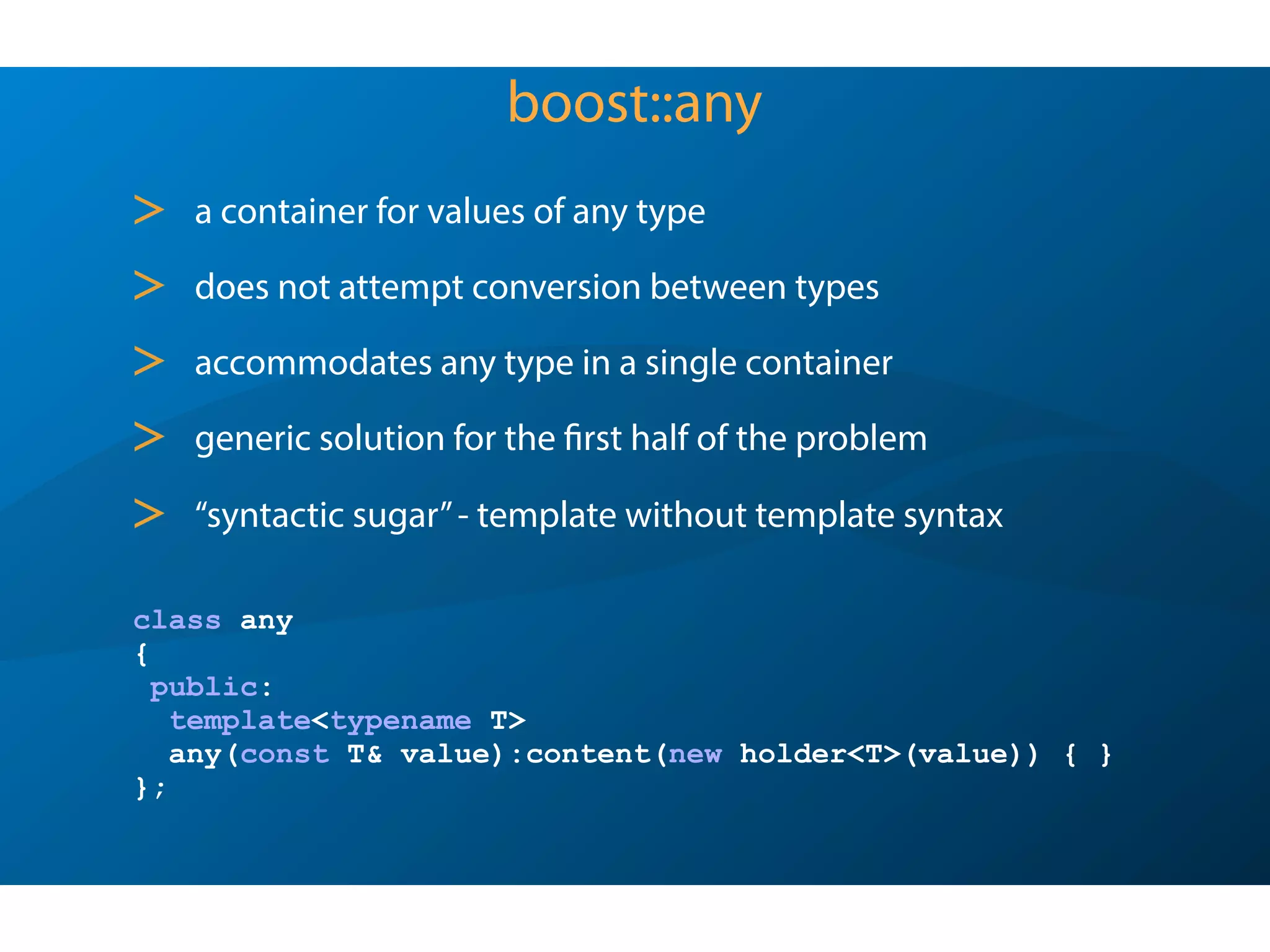 boost::any

> a container for values of any type

> does not attempt conversion between types

> accommodates any type in a single container

> generic solution for the first half of the problem

> “syntactic sugar” - template without template syntax

class any
{
 public:
  template<typename T>
  any(const T& value):content(new holder<T>(value)) { }
};